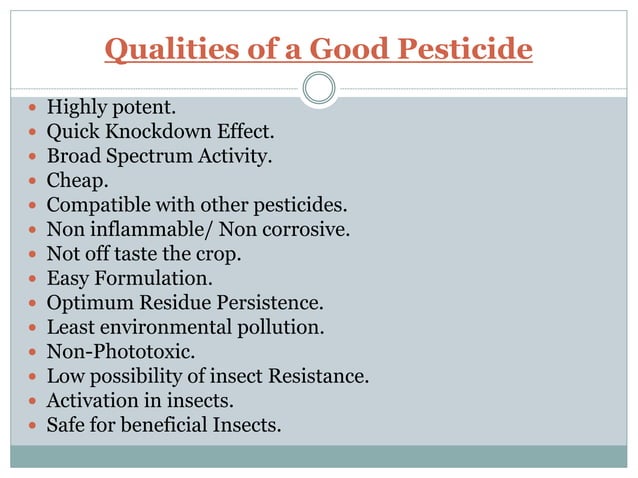 Qualities of a Good Pesticide

- Highly potent.
- Quick Knockdown Effect.
- Broad Spectrum Activity.
- Cheap.
- Compatible with other pesticides.
- Non inflammable/ Non corrosive.
- Not off taste the crop.
- Easy Formulation.
- Optimum Residue Persistence.
- Least environmental pollution.
- Non-Phototoxic.
- Low possibility of insect Resistance.
- Activation in insects.
- Safe for beneficial Insects.